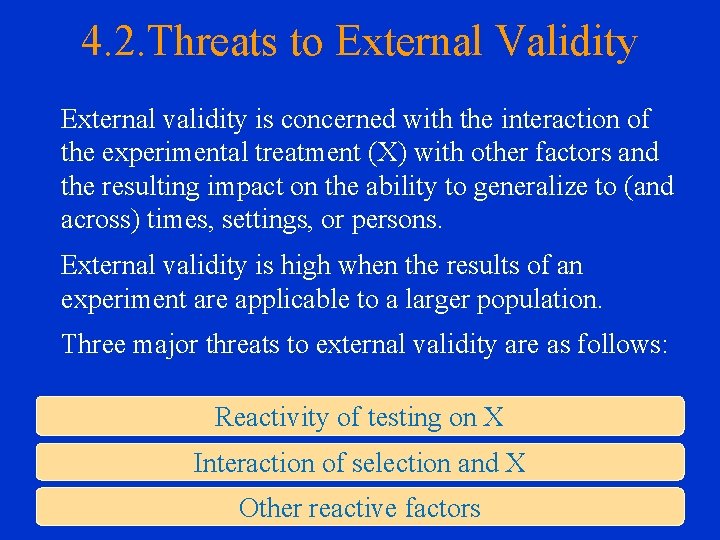 4.2.Threats to External Validity

External validity is concerned with the interaction of the experimental treatment (X) with other factors and the resulting impact on the ability to generalize to (and across) times, settings, or persons.

External validity is high when the results of an experiment are applicable to a larger population.

Three major threats to external validity are as follows:

Reactivity of testing on X

Interaction of selection and X

Other reactive factors